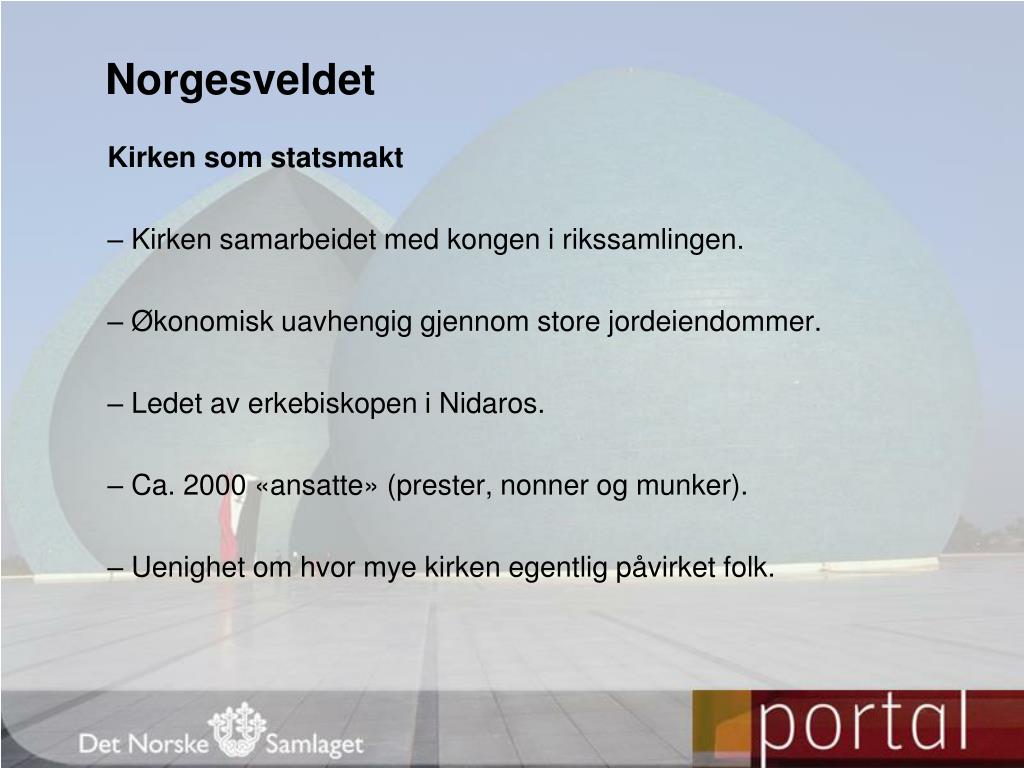 Norgesveldet

Kirken som statsmakt

– Kirken samarbeidet med kongen i rikssamlingen.

– Økonomisk uavhengig gjennom store jordeiendommer.

– Ledet av erkebiskopen i Nidaros.

– Ca. 2000 «ansatte» (prester, nonner og munker).

– Uenighet om hvor mye kirken egentlig påvirket folk.

Det Norske Samlaget

portal